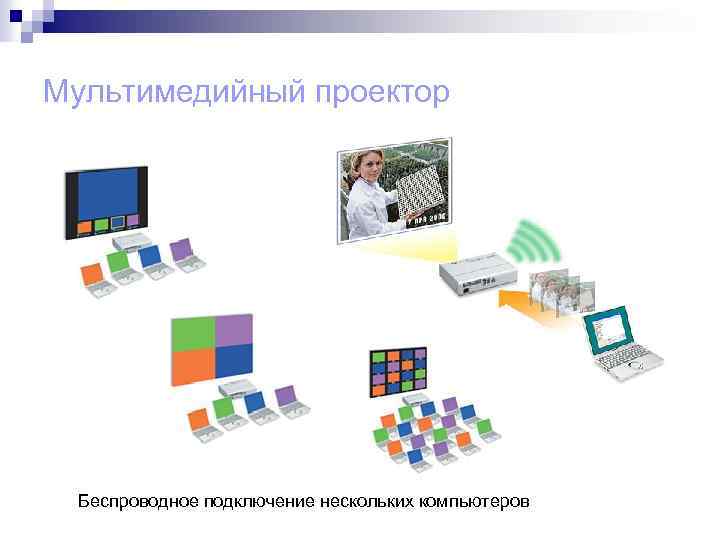 Мультимедийный проектор

Беспроводное подключение нескольких компьютеров